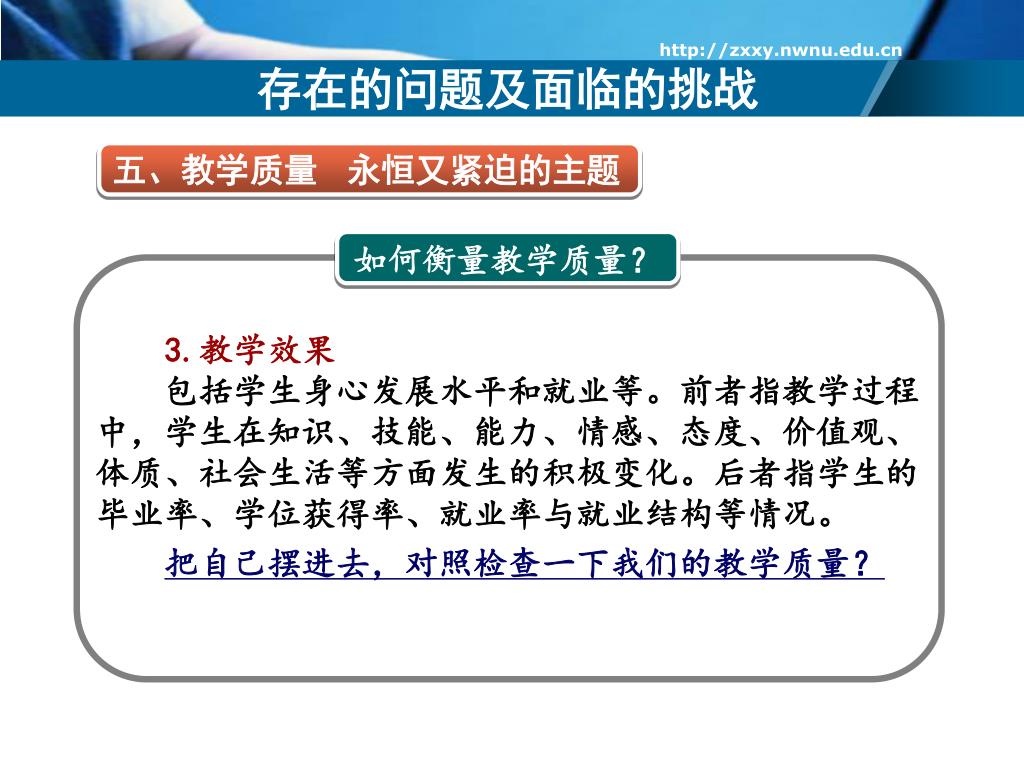 http://zxxy.nwnu.edu.cn

存在的问题及面临的挑战

五、教学质量　永恒又紧迫的主题

如何衡量教学质量？

3.教学效果

包括学生身心发展水平和就业等。前者指教学过程中，学生在知识、技能、能力、情感、态度、价值观、体质、社会生活等方面发生的积极变化。后者指学生的毕业率、学位获得率、就业率与就业结构等情况。

把自己摆进去，对照检查一下我们的教学质量？